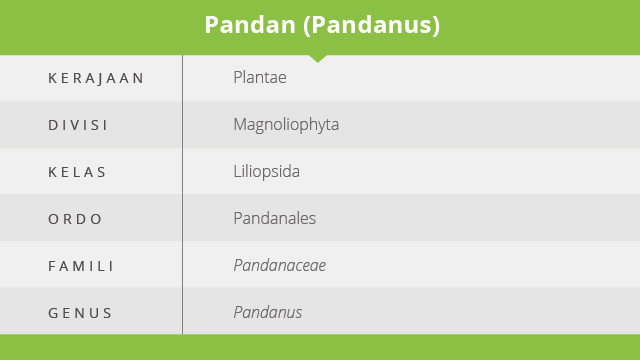 Pandan (Pandanus)

| KERAJAAN | Plantae |
|---|---|
| DIVISI | Magnoliophyta |
| KELAS | Liliopsida |
| ORDO | Pandanales |
| FAMILI | Pandanaceae |
| GENUS | Pandanus |